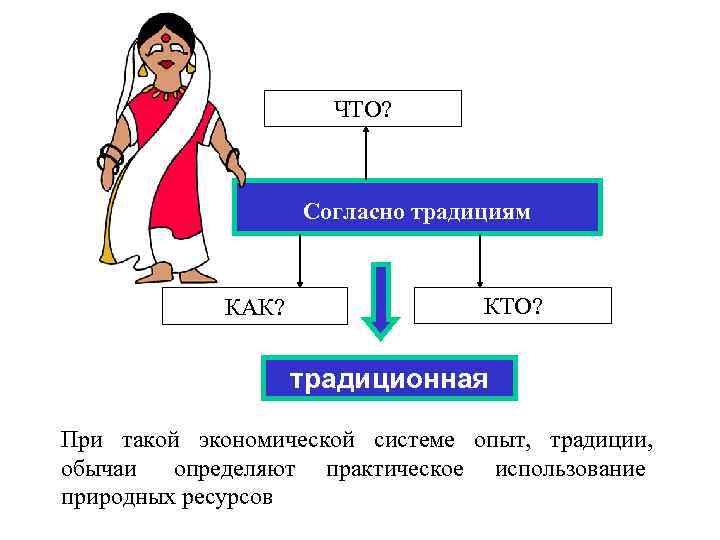 ЧТО?

Согласно традициям

КАК?

КТО?

традиционная

При такой экономической системе опыт, традиции, обычаи определяют практическое использование природных ресурсов